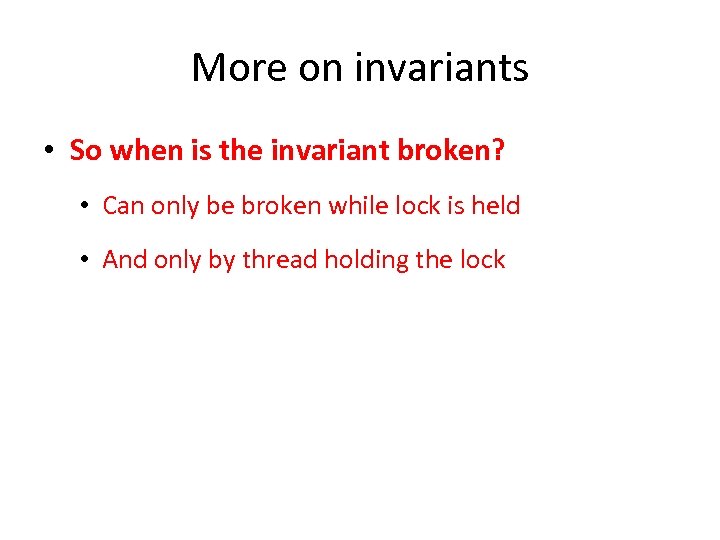 More on invariants

• So when is the invariant broken?

• Can only be broken while lock is held

• And only by thread holding the lock